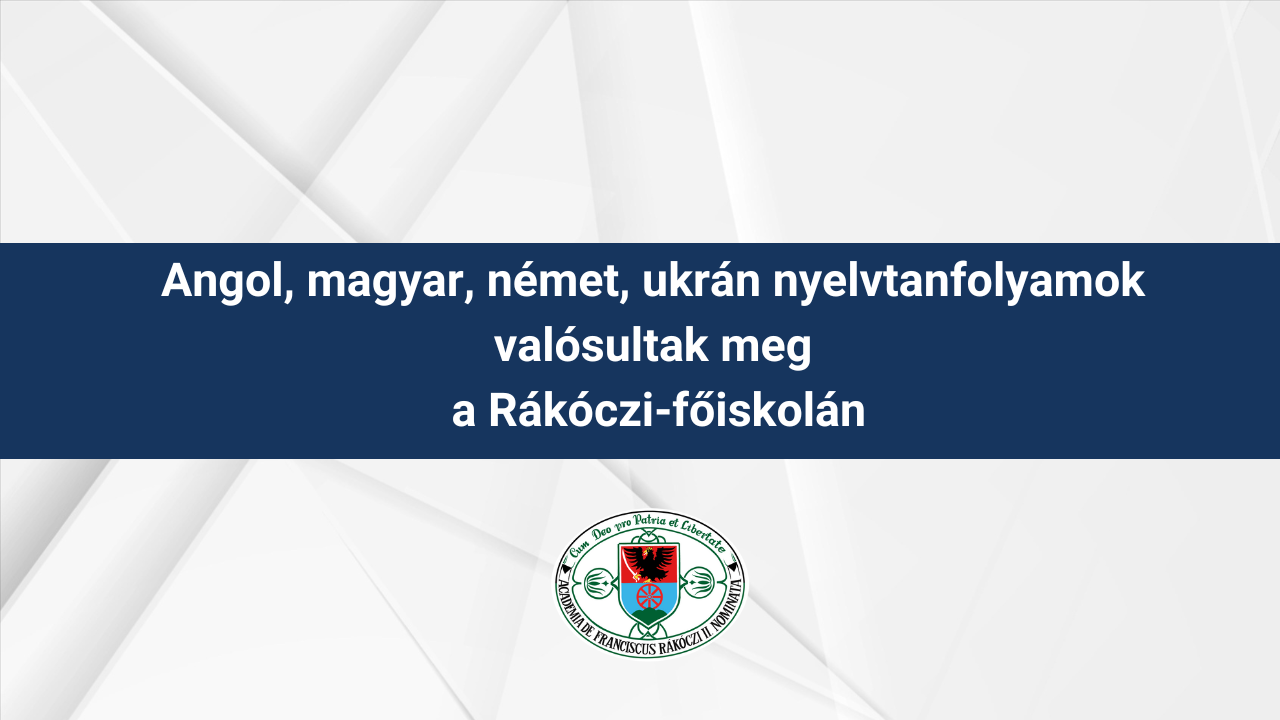 Angol, magyar, német, ukrán nyelvtanfolyamok valósultak meg
a Rákóczi-főiskolán

Cum Deo pro Patria et Libertate
ACADEMIA DE FRANCISCUS RÁKÓCZI II. NOMINATA